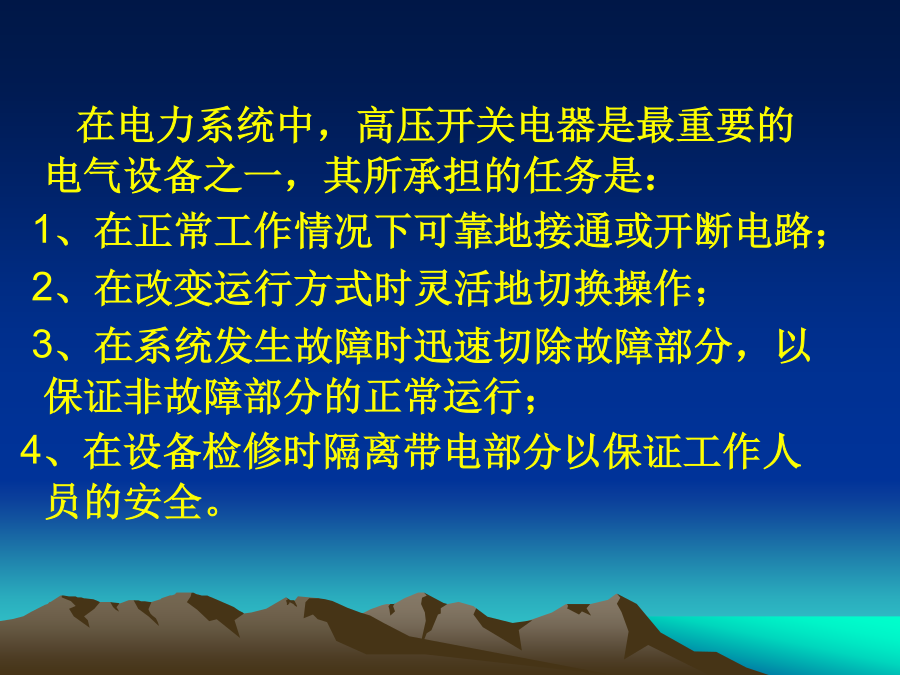 在电力系统中，高压开关电器是最重要的电气设备之一，其所承担的任务是：

1、在正常工作情况下可靠地接通或开断电路；

2、在改变运行方式时灵活地切换操作；

3、在系统发生故障时迅速切除故障部分，以保证非故障部分的正常运行；

4、在设备检修时隔离带电部分以保证工作人员的安全。